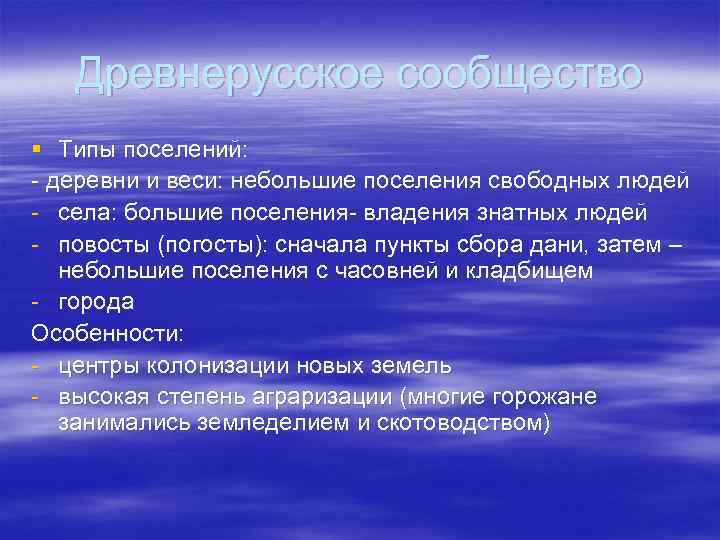 Древнерусское сообщество

▪ Типы поселений:
- деревни и веси: небольшие поселения свободных людей
- села: большие поселения- владения знатных людей
- повосты (погосты): сначала пункты сбора дани, затем – небольшие поселения с часовней и кладбищем
- города
Особенности:
- центры колонизации новых земель
- высокая степень аграризации (многие горожане занимались земледелием и скотоводством)